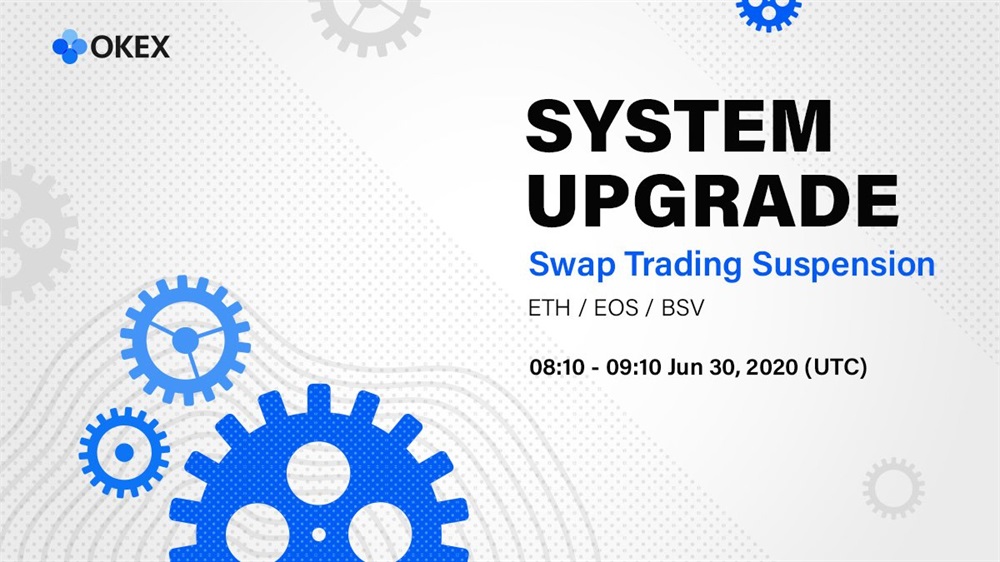 OKEX

SYSTEM UPGRADE

Swap Trading Suspension

ETH / EOS / BSV

08:10 - 09:10 Jun 30, 2020 (UTC)